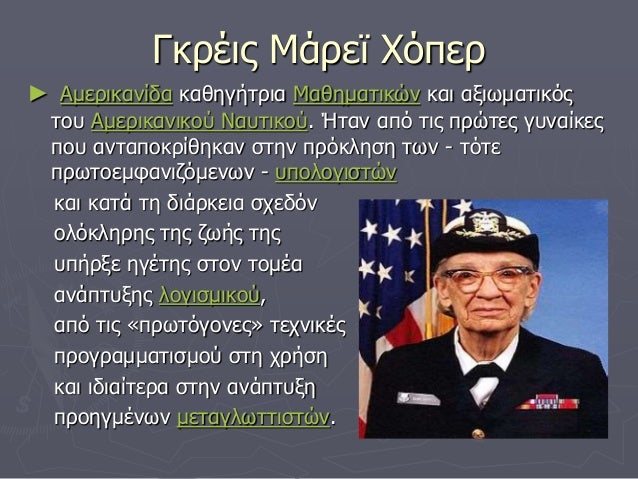 Γκρέις Μάρεϊ Χόπερ

► Αμερικανίδα καθηγήτρια Μαθηματικών και αξιωματικός του Αμερικανικού Ναυτικού. Ήταν από τις πρώτες γυναίκες που ανταποκρίθηκαν στην πρόκληση των - τότε πρωτοεμφανιζόμενων - υπολογιστών και κατά τη διάρκεια σχεδόν ολόκληρης της ζωής της υπήρξε ηγέτης στον τομέα ανάπτυξης λογισμικού, από τις «πρωτόγονες» τεχνικές προγραμματισμού στη χρήση και ιδιαίτερα στην ανάπτυξη προηγμένων μεταγλωττιστών.